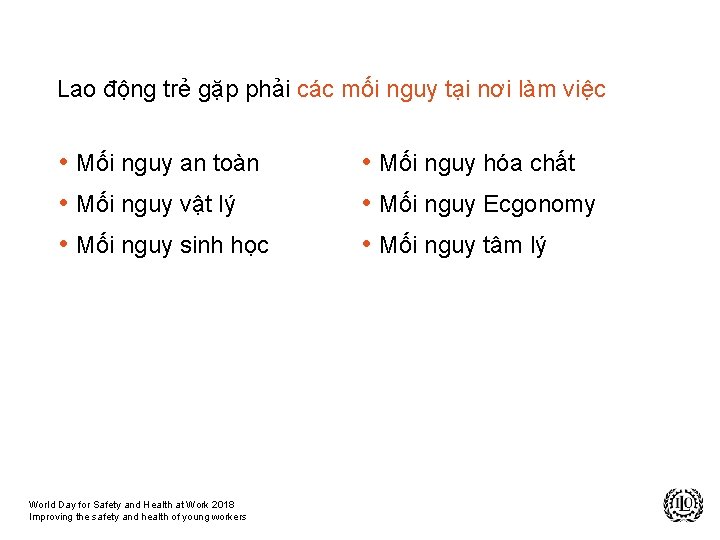 Lao động trẻ gặp phải các mối nguy tại nơi làm việc

• Mối nguy an toàn
• Mối nguy vật lý
• Mối nguy sinh học

• Mối nguy hóa chất
• Mối nguy Ecgonomy
• Mối nguy tâm lý

World Day for Safety and Health at Work 2018
Improving the safety and health of young workers

ILO